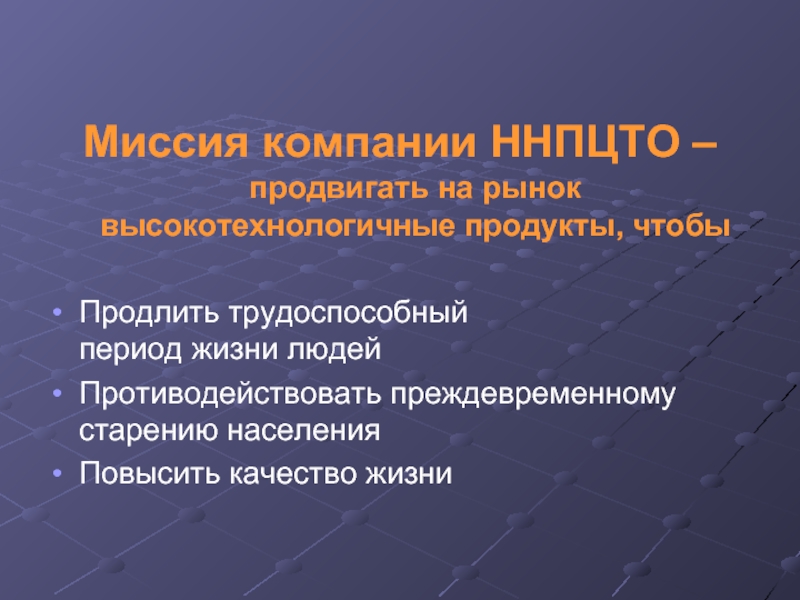 Миссия компании ННПЦТО – продвигать на рынок высокотехнологичные продукты, чтобы

• Продлить трудоспособный период жизни людей
• Противодействовать преждевременному старению населения
• Повысить качество жизни